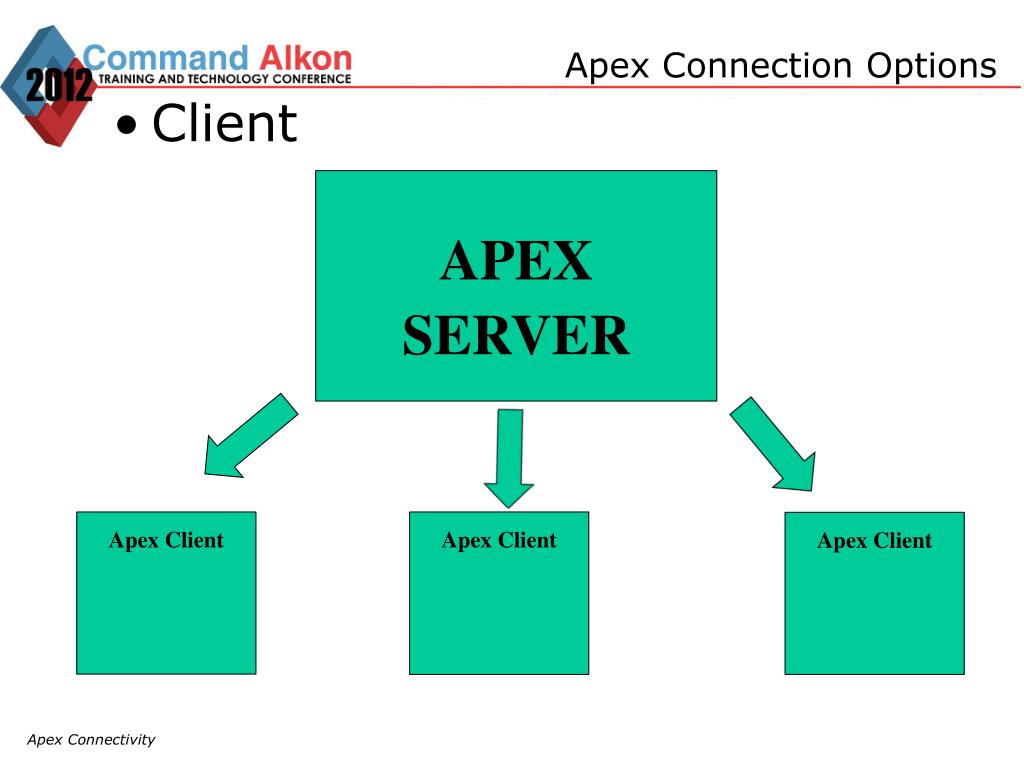 2012 Command Alkon
TRAINING AND TECHNOLOGY CONFERENCE

Apex Connection Options

• Client

APEX
SERVER

Apex Client

Apex Client

Apex Client

Apex Connectivity